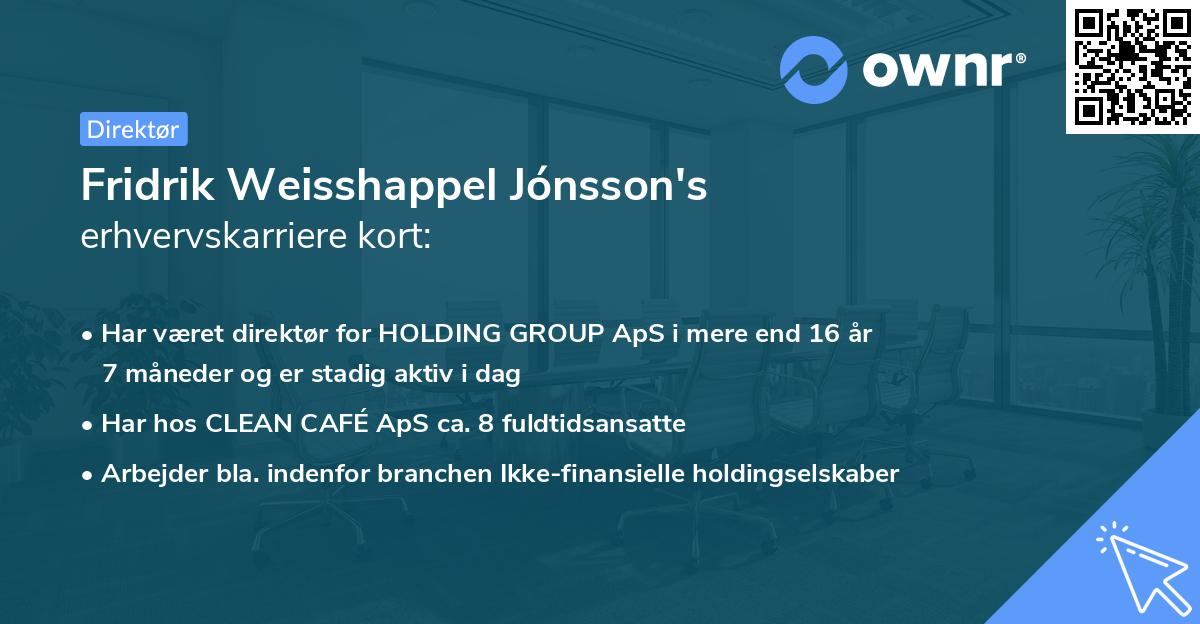 ownr®

Direktør

Fridrik Weisshappel Jónsson's
erhvervskarriere kort:

• Har været direktør for HOLDING GROUP ApS i mere end 16 år 7 måneder og er stadig aktiv i dag
• Har hos CLEAN CAFÉ ApS ca. 8 fuldtidsansatte
• Arbejder bla. indenfor branchen Ikke-finansielle holdingselskaber